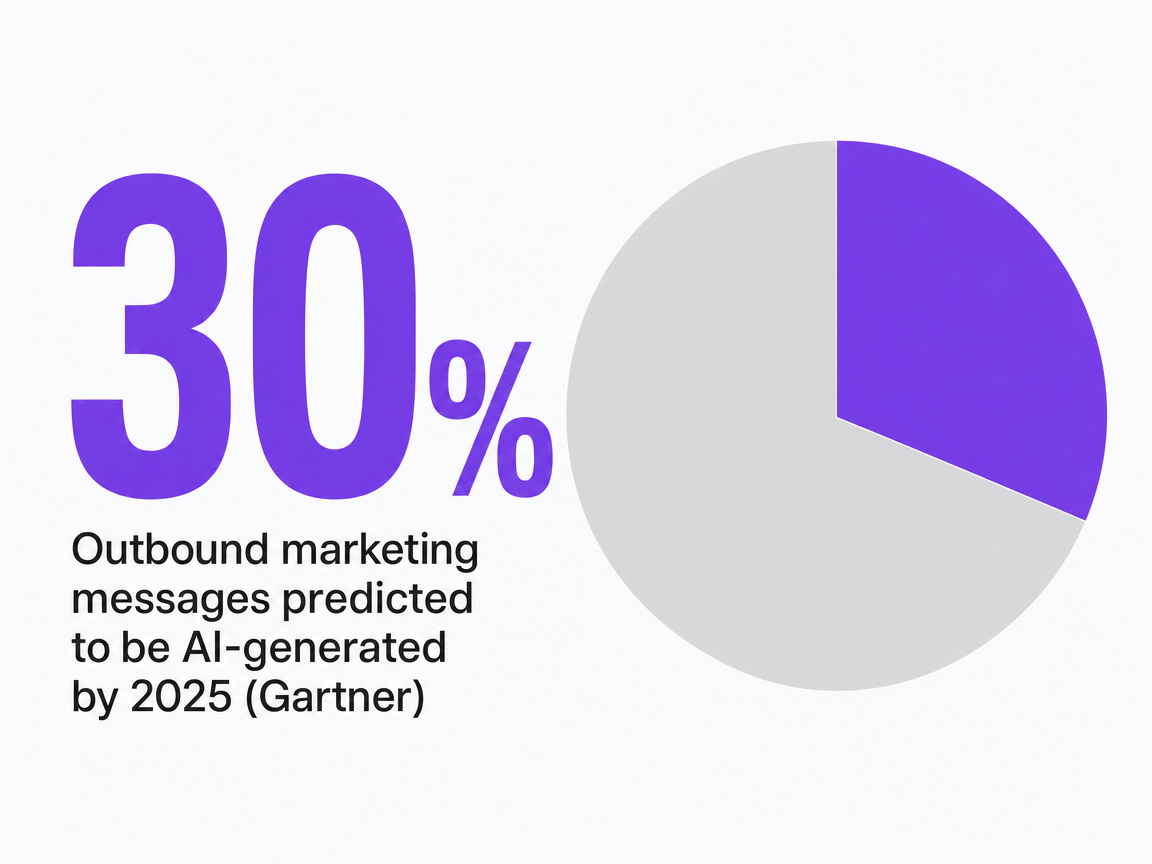 30%

Outbound marketing messages predicted to be AI-generated by 2025 (Gartner)